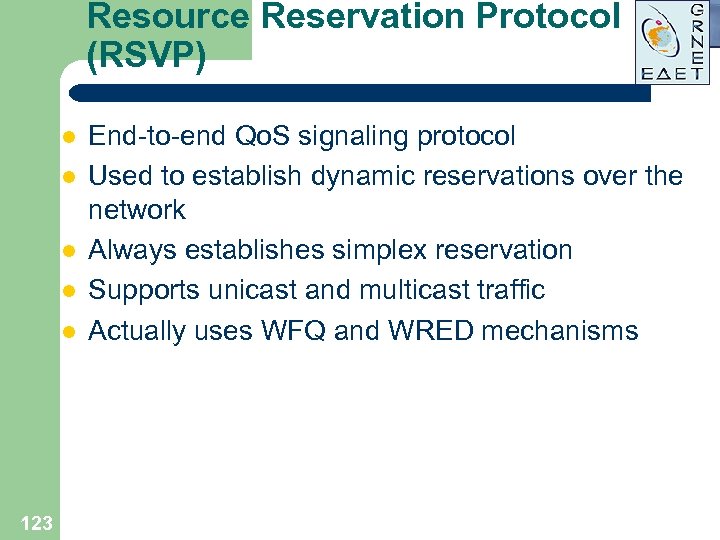 Resource Reservation Protocol (RSVP)

GRNET ΕΔΕΤ

- End-to-end QoS signaling protocol
- Used to establish dynamic reservations over the network
- Always establishes simplex reservation
- Supports unicast and multicast traffic
- Actually uses WFQ and WRED mechanisms

123